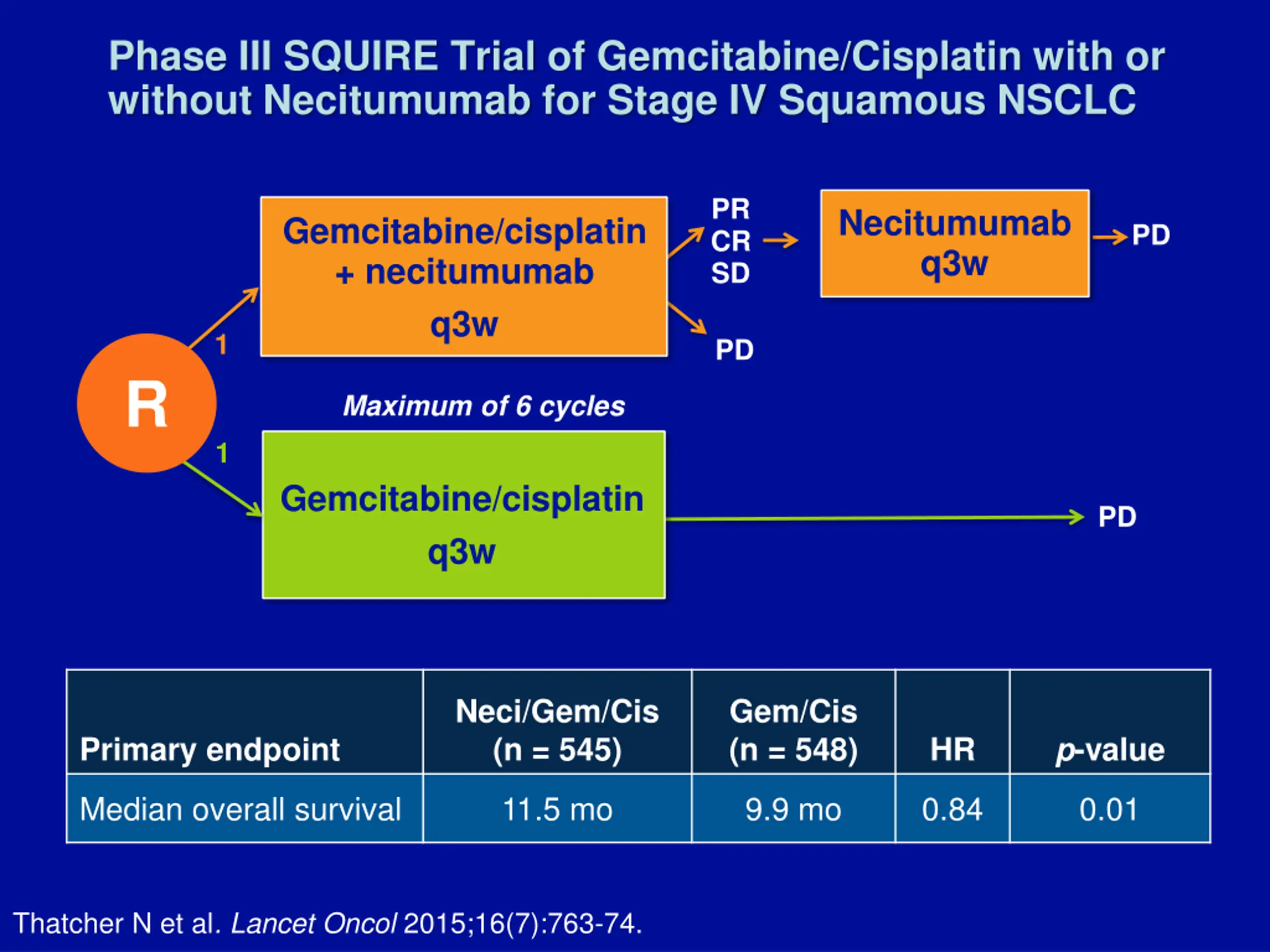 Phase III SQUIRE Trial of Gemcitabine/Cisplatin with or without Necitumumab for Stage IV Squamous NSCLC

R

1

Gemcitabine/cisplatin + necitumumab q3w

PR
CR
SD

Necitumumab q3w

PD

PD

Maximum of 6 cycles

1

Gemcitabine/cisplatin q3w

PD

| Primary endpoint | Neci/Gem/Cis (n = 545) | Gem/Cis (n = 548) | HR | p-value |
|---|---|---|---|---|
| Median overall survival | 11.5 mo | 9.9 mo | 0.84 | 0.01 |

Thatcher N et al. Lancet Oncol 2015;16(7):763-74.